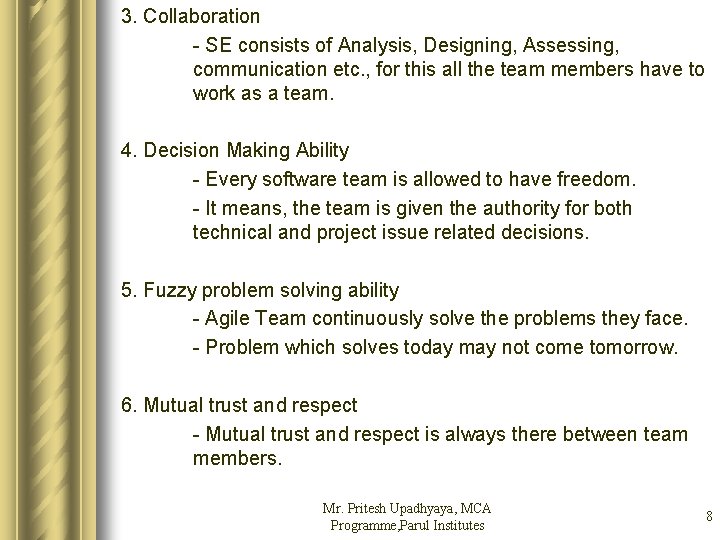 3. Collaboration

- SE consists of Analysis, Designing, Assessing, communication etc., for this all the team members have to work as a team.

4. Decision Making Ability

- Every software team is allowed to have freedom.

- It means, the team is given the authority for both technical and project issue related decisions.

5. Fuzzy problem solving ability

- Agile Team continuously solve the problems they face.

- Problem which solves today may not come tomorrow.

6. Mutual trust and respect

- Mutual trust and respect is always there between team members.

Mr. Pritesh Upadhyaya, MCA Programme,Parul Institutes

8